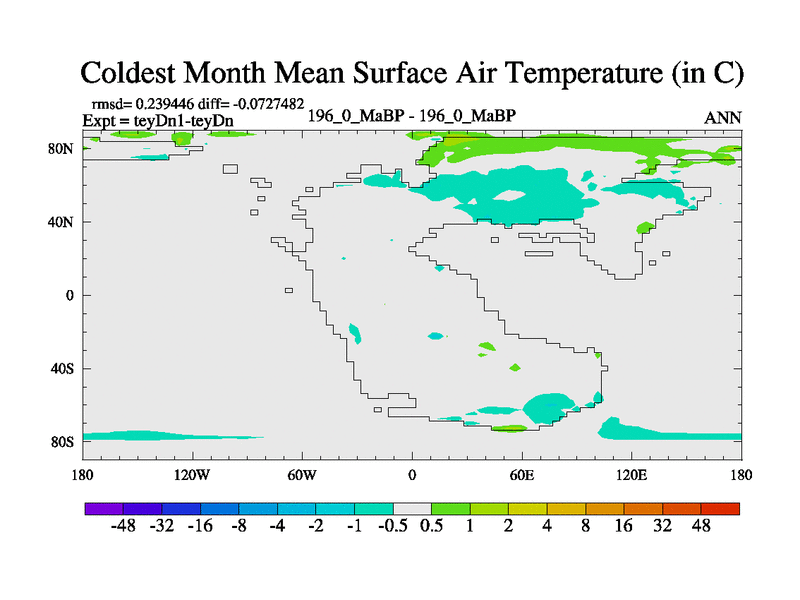 Coldest Month Mean Surface Air Temperature (in C)

rmsd= 0.239446 diff= -0.0727482
Expt = teyDn1-teyDn

196_0_MaBP - 196_0_MaBP

ANN

80N
40N
0
40S
80S

180
120W
60W
0
60E
120E
180

-48 -32 -16 -8 -4 -2 -1 -0.5 0.5 1 2 4 8 16 32 48